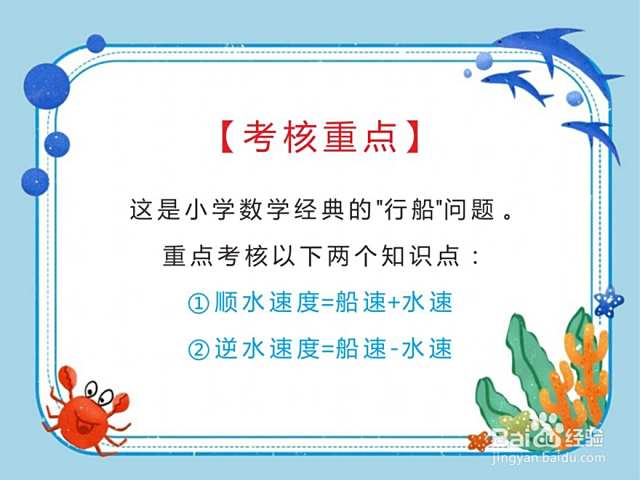 【考核重点】

这是小学数学经典的"行船"问题。

重点考核以下两个知识点：

①顺水速度=船速+水速

②逆水速度=船速-水速

Baidu经验
jingyan.baidu.com